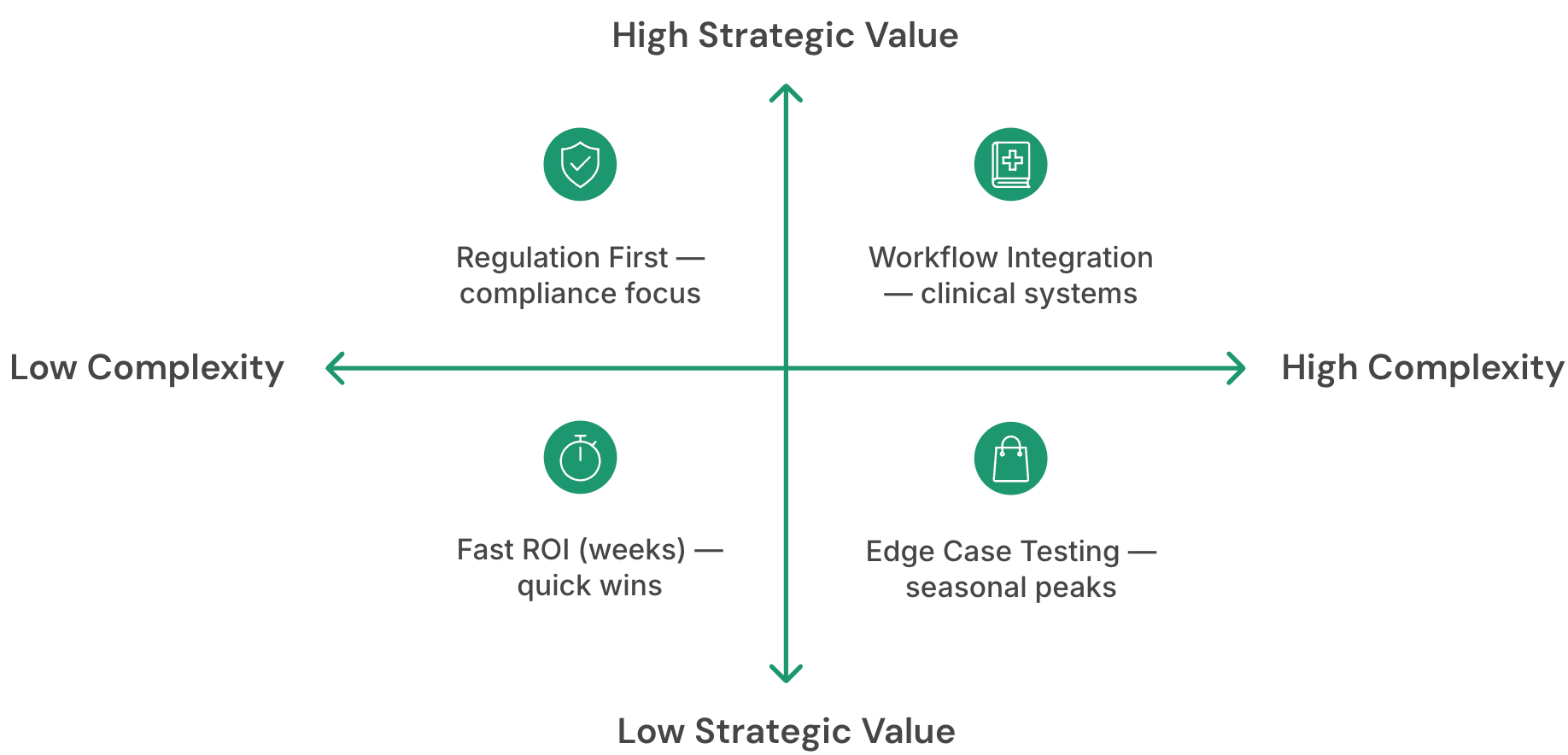 High Strategic Value

Regulation First — compliance focus

Workflow Integration — clinical systems

Low Complexity

High Complexity

Fast ROI (weeks) — quick wins

Edge Case Testing — seasonal peaks

Low Strategic Value